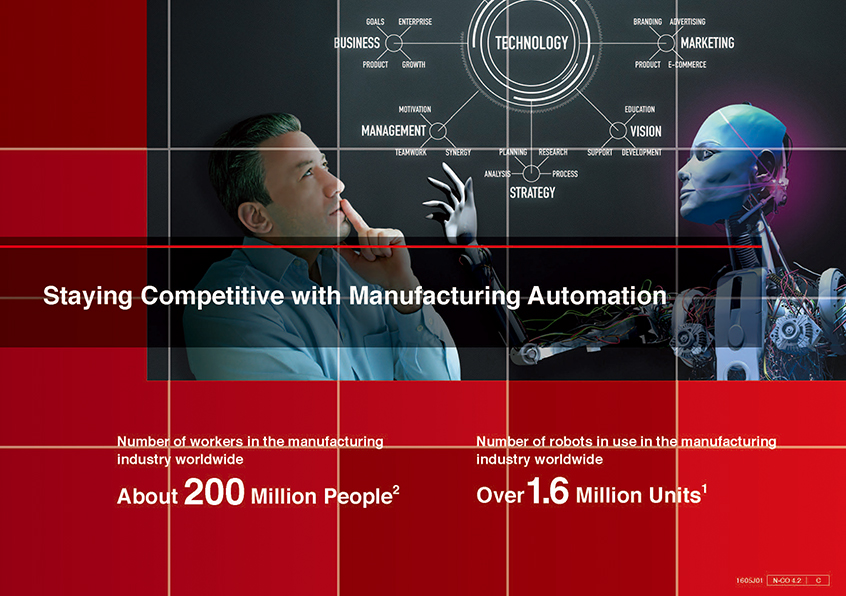 GOALS ENTERPRISE
BUSINESS
PRODUCT GROWTH

TECHNOLOGY

BRANDING ADVERTISING
MARKETING
PRODUCT E-COMMERCE

MOTIVATION
MANAGEMENT
TEAMWORK SYNERGY

EDUCATION
VISION
SUPPORT DEVELOPMENT

PLANNING RESEARCH
ANALYSIS PROCESS
STRATEGY

Staying Competitive with Manufacturing Automation

Number of workers in the manufacturing industry worldwide

About 200 Million People$^2$

Number of robots in use in the manufacturing industry worldwide

Over 1.6 Million Units$^1$

1605J01 N-CO 4.2 C